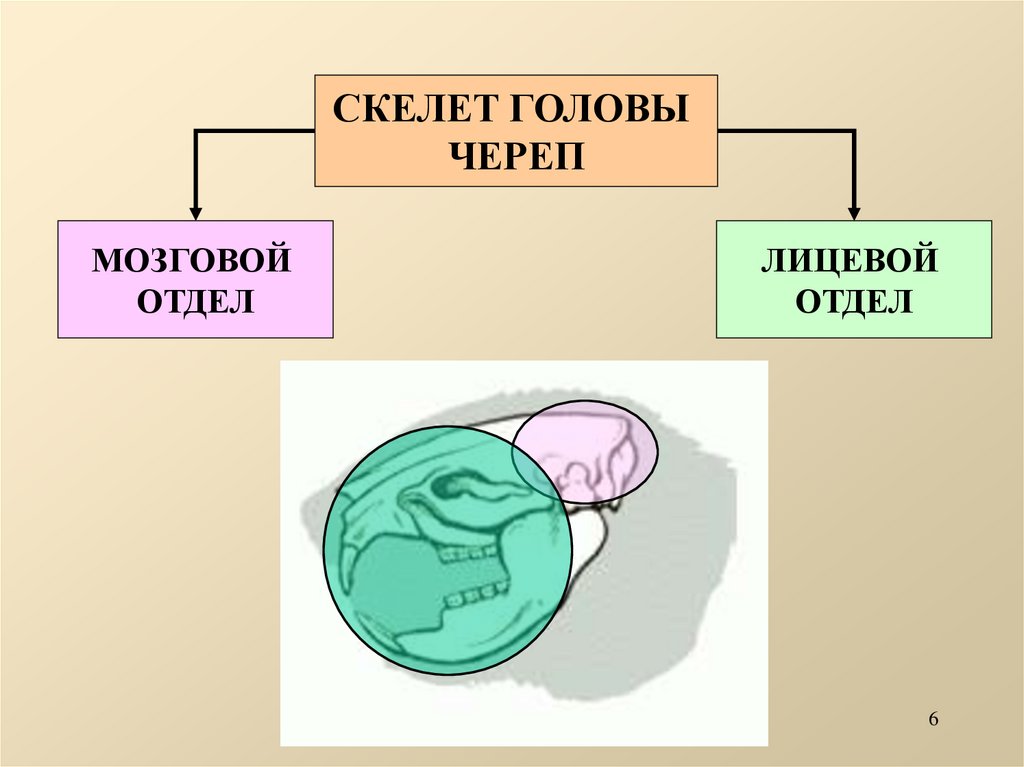 СКЕЛЕТ ГОЛОВЫ
ЧЕРЕП

МОЗГОВОЙ
ОТДЕЛ

ЛИЦЕВОЙ
ОТДЕЛ

6